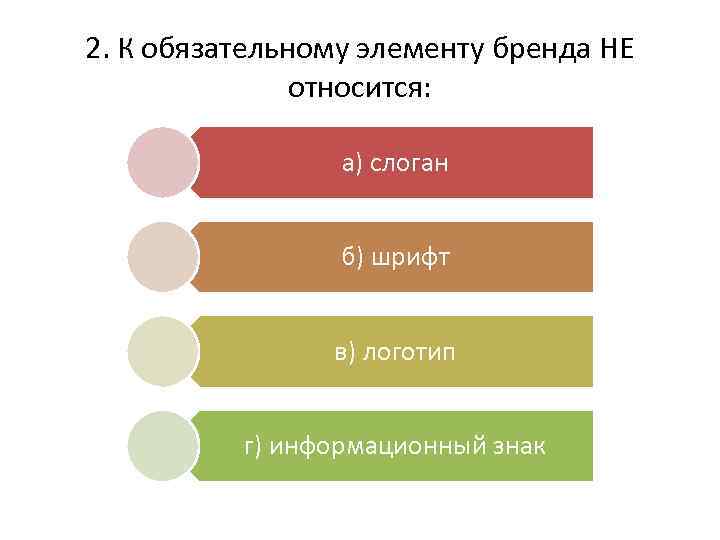 2. К обязательному элементу бренда НЕ относится:

а) слоган

б) шрифт

в) логотип

г) информационный знак